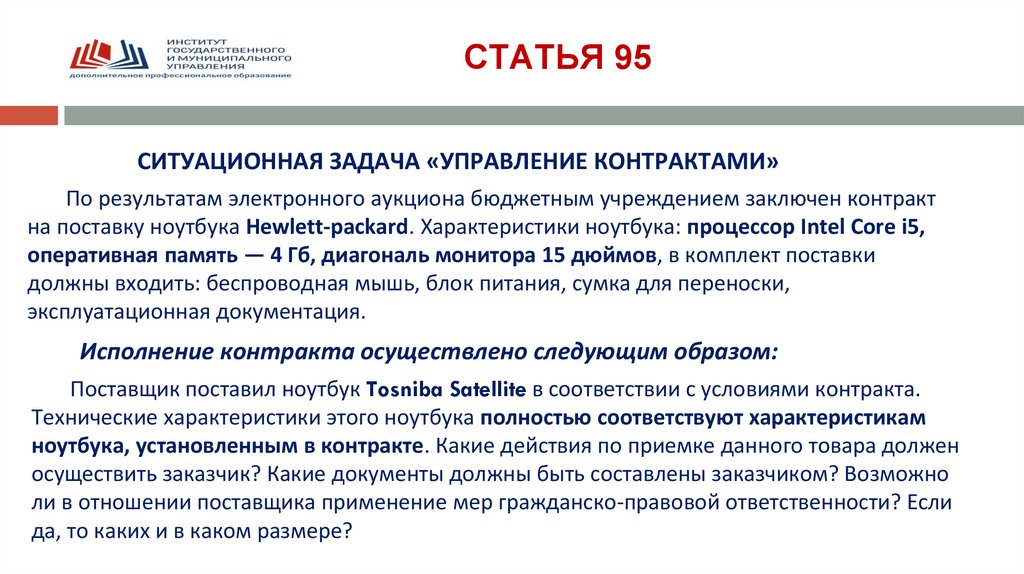 ИНСТИТУТ ГОСУДАРСТВЕННОГО И МУНИЦИПАЛЬНОГО УПРАВЛЕНИЯ
дополнительное профессиональное образование

СТАТЬЯ 95

СИТУАЦИОННАЯ ЗАДАЧА «УПРАВЛЕНИЕ КОНТРАКТАМИ»

По результатам электронного аукциона бюджетным учреждением заключен контракт на поставку ноутбука Hewlett-packard. Характеристики ноутбука: процессор Intel Core i5, оперативная память — 4 Гб, диагональ монитора 15 дюймов, в комплект поставки должны входить: беспроводная мышь, блок питания, сумка для переноски, эксплуатационная документация.

Исполнение контракта осуществлено следующим образом:

Поставщик поставил ноутбук Tosniba Satellite в соответствии с условиями контракта. Технические характеристики этого ноутбука полностью соответствуют характеристикам ноутбука, установленным в контракте. Какие действия по приемке данного товара должен осуществить заказчик? Какие документы должны быть составлены заказчиком? Возможно ли в отношении поставщика применение мер гражданско-правовой ответственности? Если да, то каких и в каком размере?